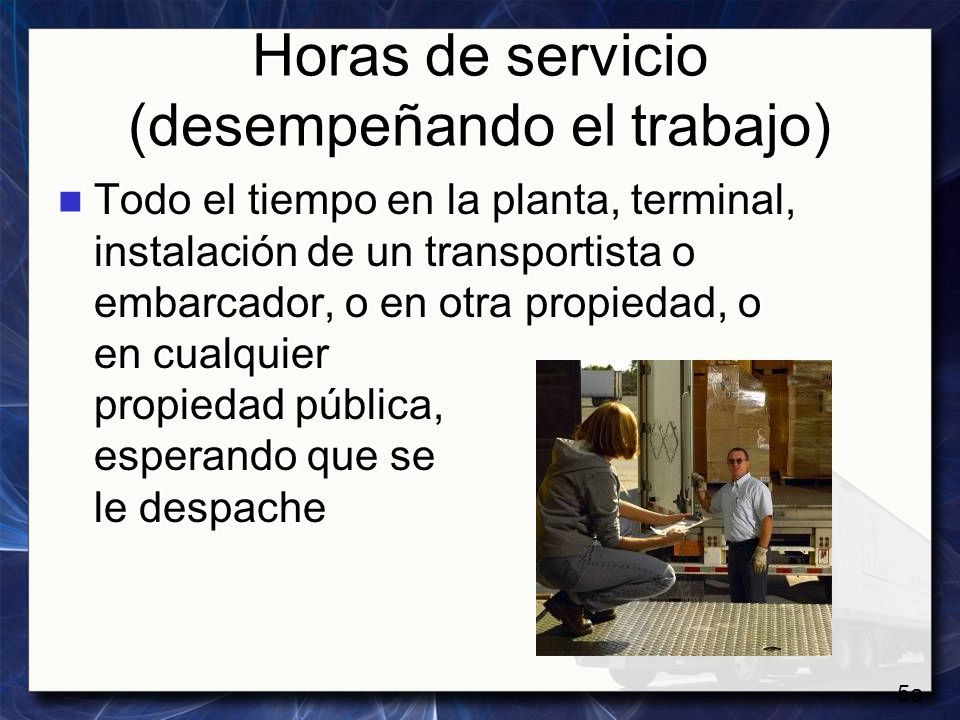 Horas de servicio (desempeñando el trabajo)

Todo el tiempo en la planta, terminal, instalación de un transportista o embarcador, o en otra propiedad, o en cualquier propiedad pública, esperando que se le despache

5a